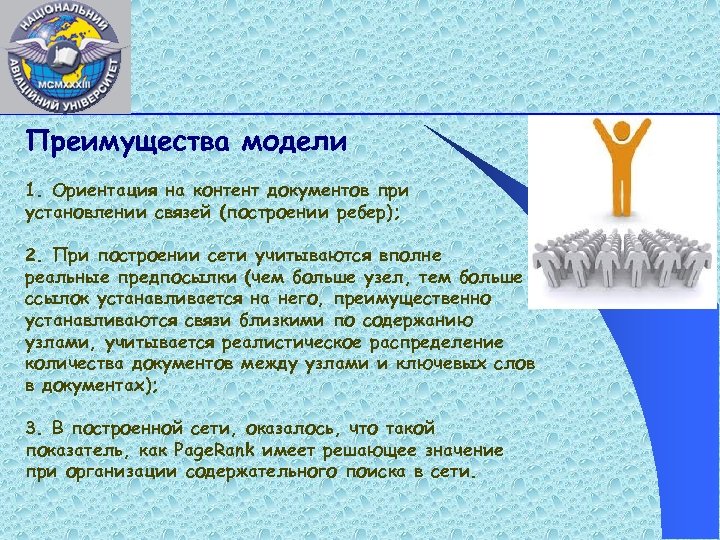 НАЦІОНАЛЬНИЙ АВІАЦІЙНИЙ УНІВЕРСИТЕТ
MCMXXXIII

Преимущества модели

1. Ориентация на контент документов при установлении связей (построении ребер);

2. При построении сети учитываются вполне реальные предпосылки (чем больше узел, тем больше ссылок устанавливается на него, преимущественно устанавливаются связи близкими по содержанию узлами, учитывается реалистическое распределение количества документов между узлами и ключевых слов в документах);

3. В построенной сети, оказалось, что такой показатель, как PageRank имеет решающее значение при организации содержательного поиска в сети.